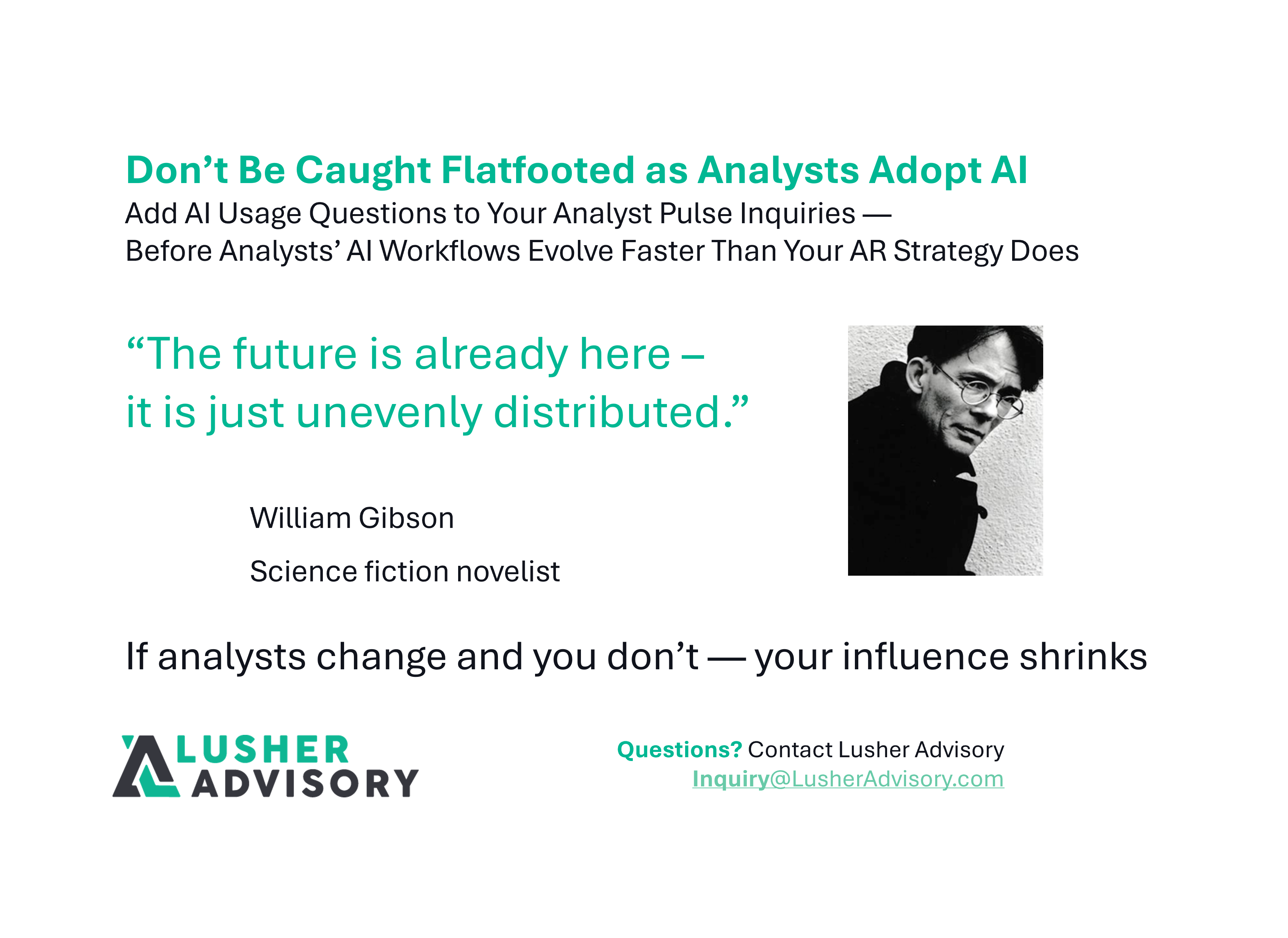 Don’t Be Caught Flatfooted as Analysts Adopt AI

Add AI Usage Questions to Your Analyst Pulse Inquiries — Before Analysts’ AI Workflows Evolve Faster Than Your AR Strategy Does

“The future is already here – it is just unevenly distributed.”

William Gibson

Science fiction novelist

If analysts change and you don’t — your influence shrinks

LUSHER ADVISORY

Questions? Contact Lusher Advisory
Inquiry@LusherAdvisory.com